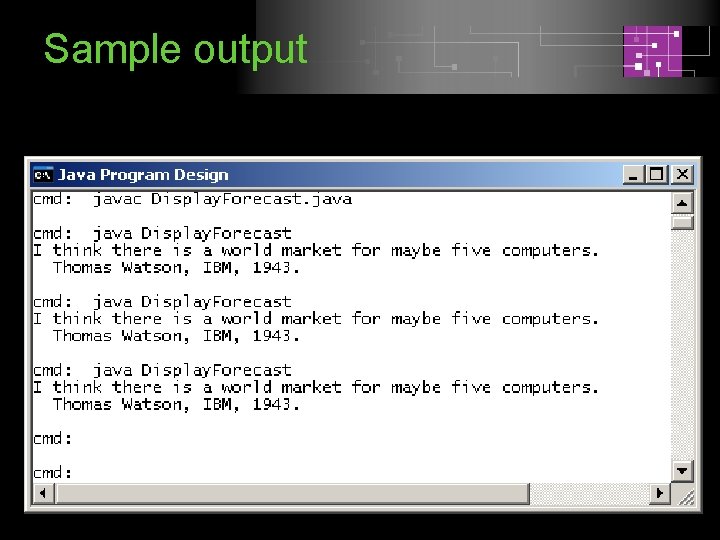 Sample output

Java Program Design

cmd: javac DisplayForecast.java

cmd: java DisplayForecast
I think there is a world market for maybe five computers.
Thomas Watson, IBM, 1943.

cmd: java DisplayForecast
I think there is a world market for maybe five computers.
Thomas Watson, IBM, 1943.

cmd: java DisplayForecast
I think there is a world market for maybe five computers.
Thomas Watson, IBM, 1943.

cmd:

cmd: